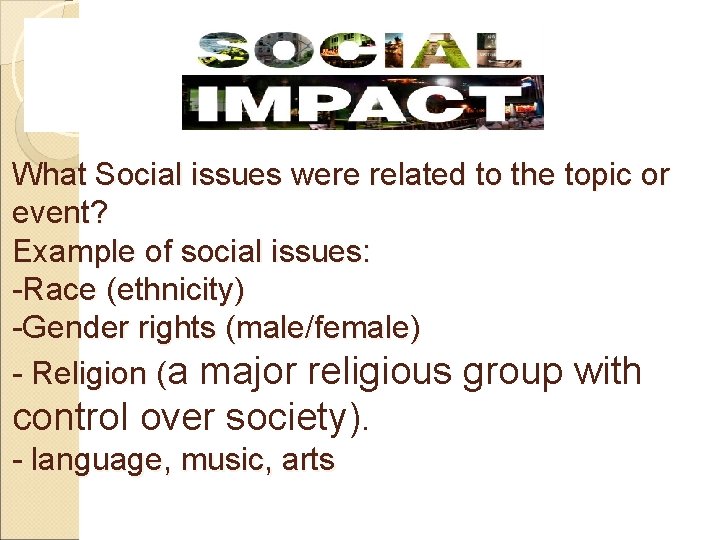 SOCIAL
IMPACT

What Social issues were related to the topic or event?
Example of social issues:
-Race (ethnicity)
-Gender rights (male/female)
- Religion (a major religious group with control over society).
- language, music, arts